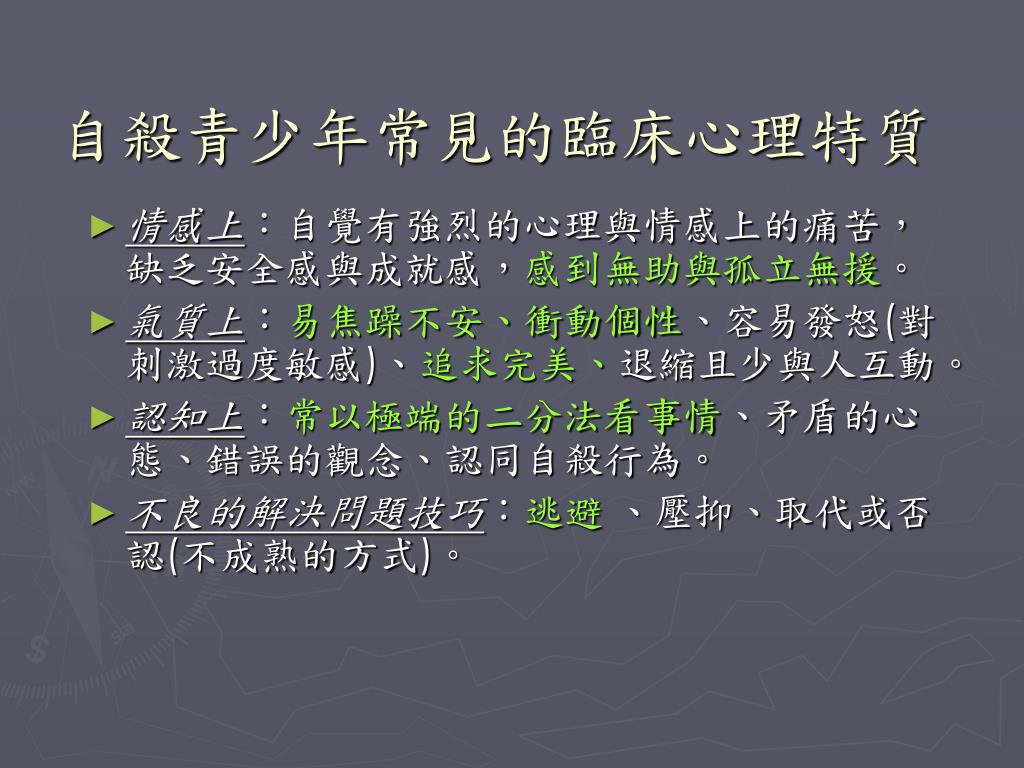 自殺青少年常見的臨床心理特質

► 情感上：自覺有強烈的心理與情感上的痛苦，缺乏安全感與成就感，感到無助與孤立無援。

► 氣質上：易焦躁不安、衝動個性、容易發怒(對刺激過度敏感)、追求完美、退縮且少與人互動。

► 認知上：常以極端的二分法看事情、矛盾的心態、錯誤的觀念、認同自殺行為。

► 不良的解決問題技巧：逃避 、壓抑、取代或否認(不成熟的方式)。